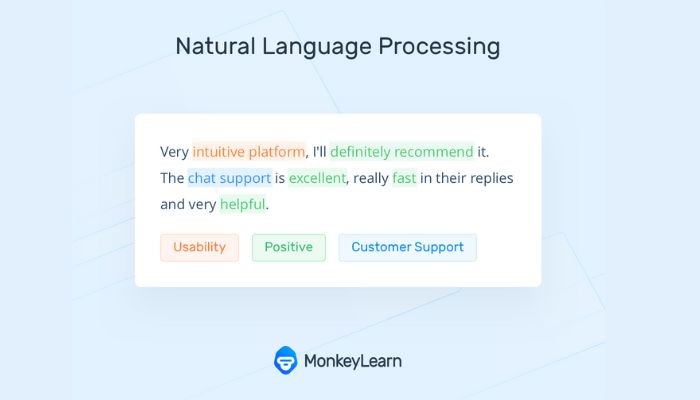 Natural Language Processing

Very intuitive platform, I'll definitely recommend it. The chat support is excellent, really fast in their replies and very helpful.

Usability

Positive

Customer Support

MonkeyLearn